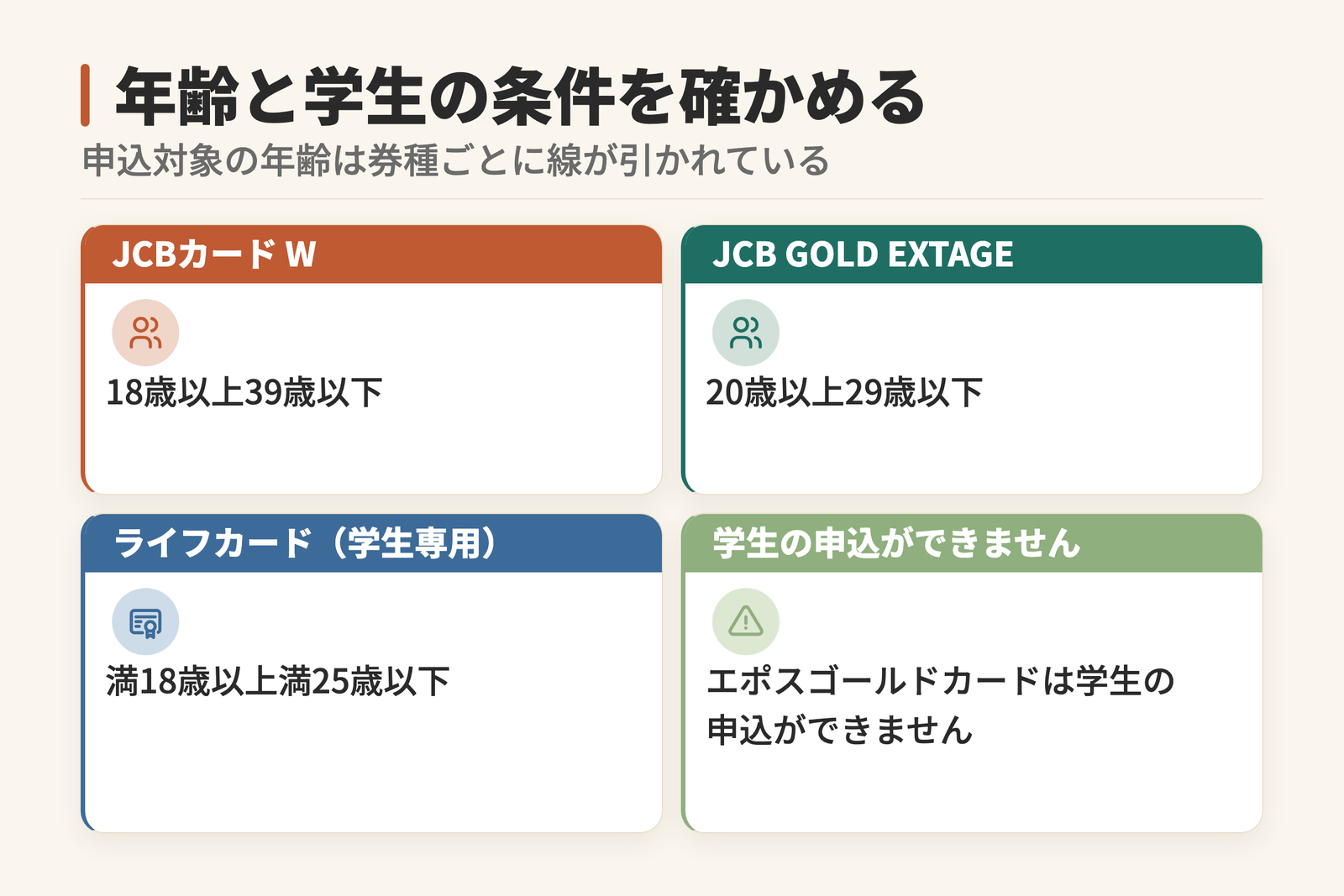 年齢と学生の条件を確かめる

申込対象の年齢は券種ごとに線が引かれている

JCBカード W

18歳以上39歳以下

JCB GOLD EXTAGE

20歳以上29歳以下

ライフカード（学生専用）

満18歳以上満25歳以下

学生の申込ができません

エポスゴールドカードは学生の申込ができません